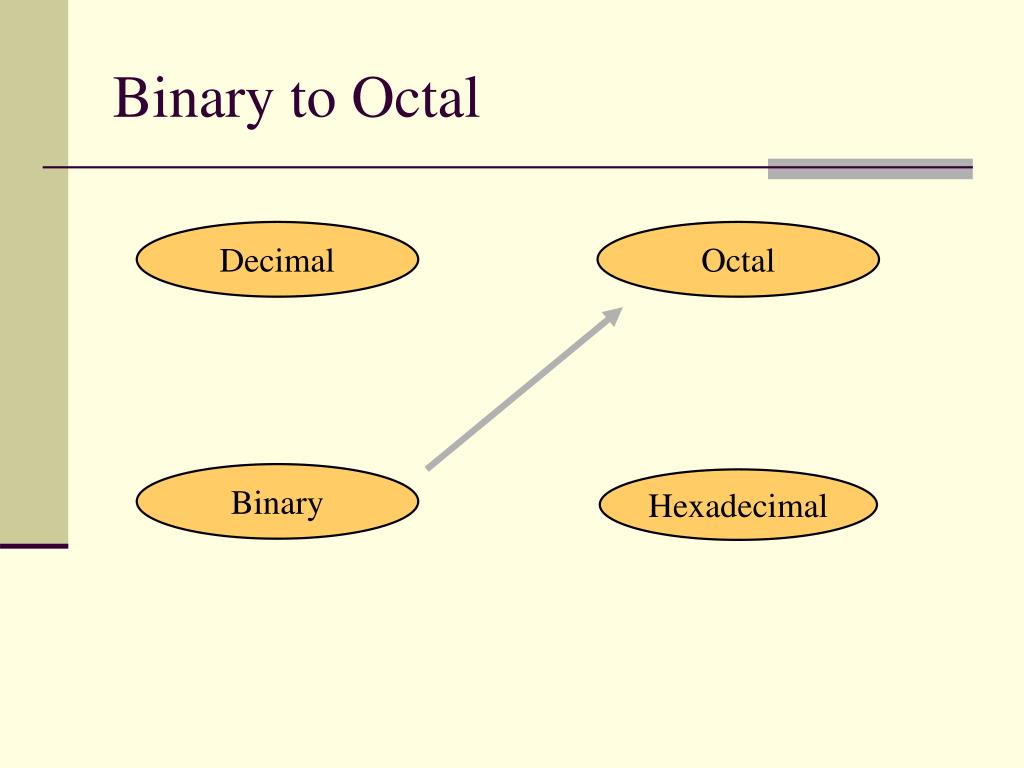 Binary to Octal

Decimal

Octal

Binary

Hexadecimal